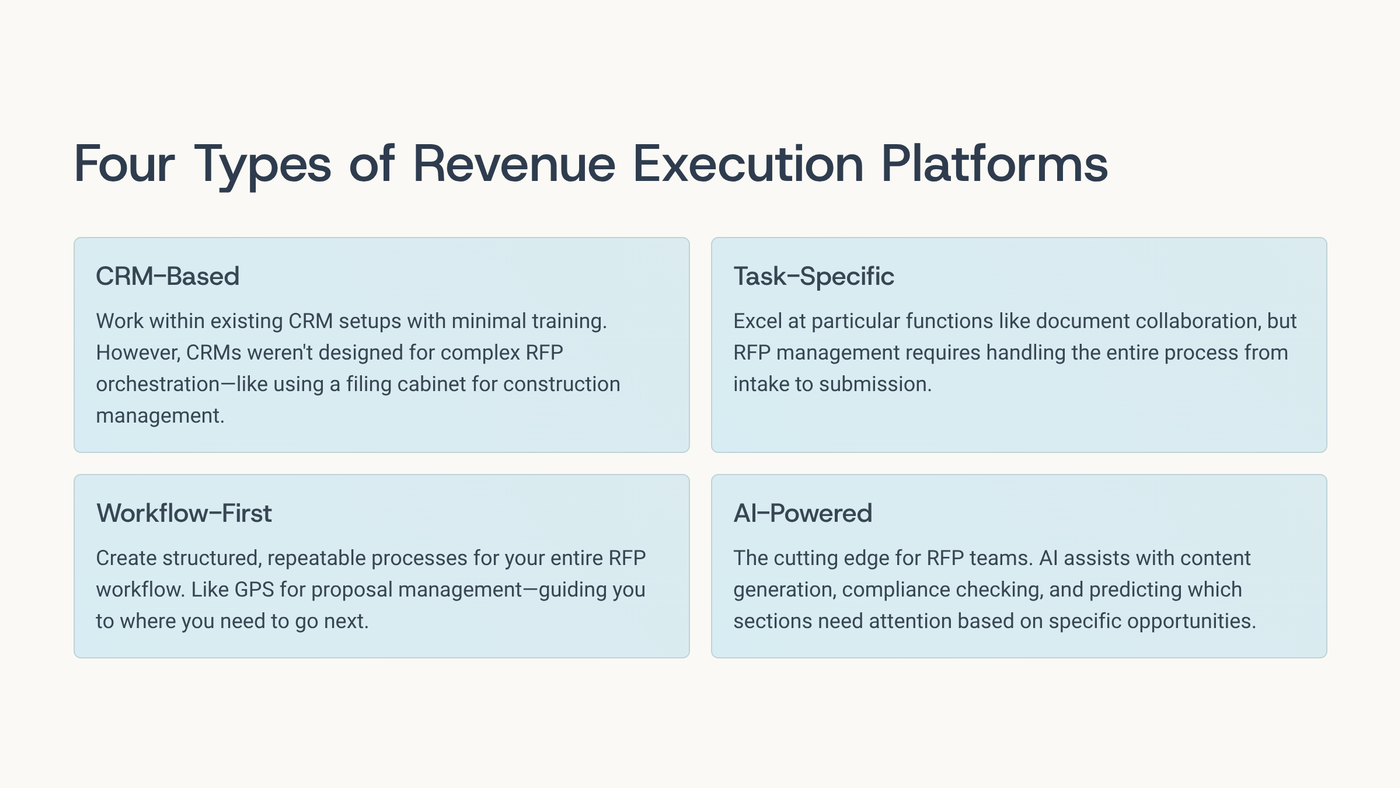 Four Types of Revenue Execution Platforms

CRM-Based

Work within existing CRM setups with minimal training. However, CRMs weren't designed for complex RFP orchestration—like using a filing cabinet for construction management.

Task-Specific

Excel at particular functions like document collaboration, but RFP management requires handling the entire process from intake to submission.

Workflow-First

Create structured, repeatable processes for your entire RFP workflow. Like GPS for proposal management—guiding you to where you need to go next.

AI-Powered

The cutting edge for RFP teams. AI assists with content generation, compliance checking, and predicting which sections need attention based on specific opportunities.